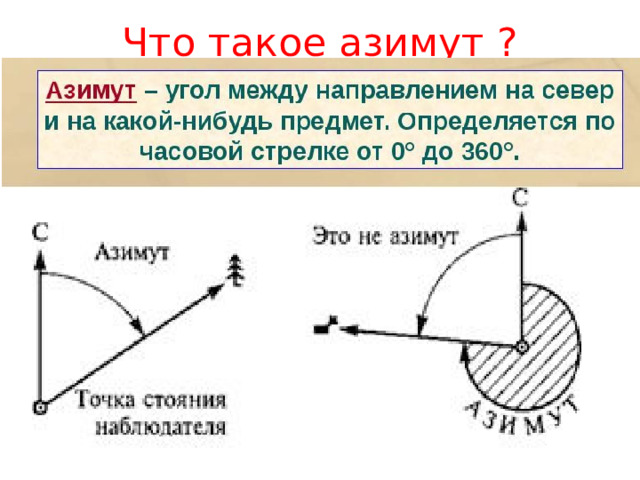 Что такое азимут ?

Азимут – угол между направлением на север и на какой-нибудь предмет. Определяется по часовой стрелке от 0° до 360°.

С

Азимут

Точка стояния наблюдателя

С

Это не азимут

АЗИМУТ